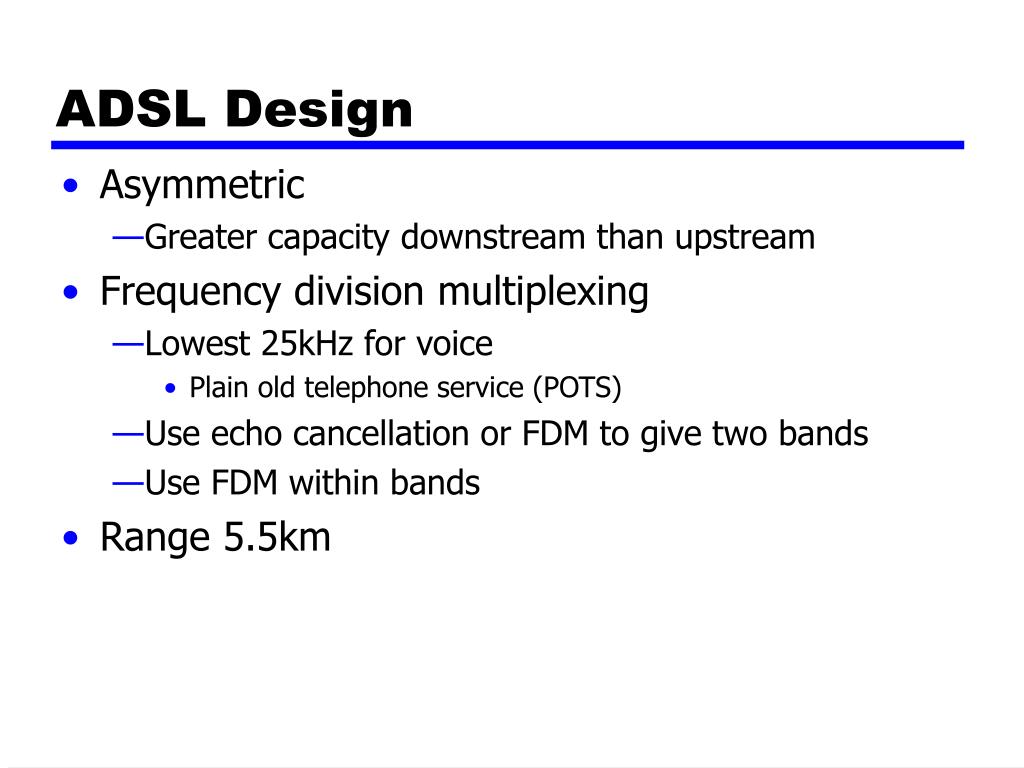 ADSL Design

• Asymmetric
—Greater capacity downstream than upstream
• Frequency division multiplexing
—Lowest 25kHz for voice
• Plain old telephone service (POTS)
—Use echo cancellation or FDM to give two bands
—Use FDM within bands
• Range 5.5km